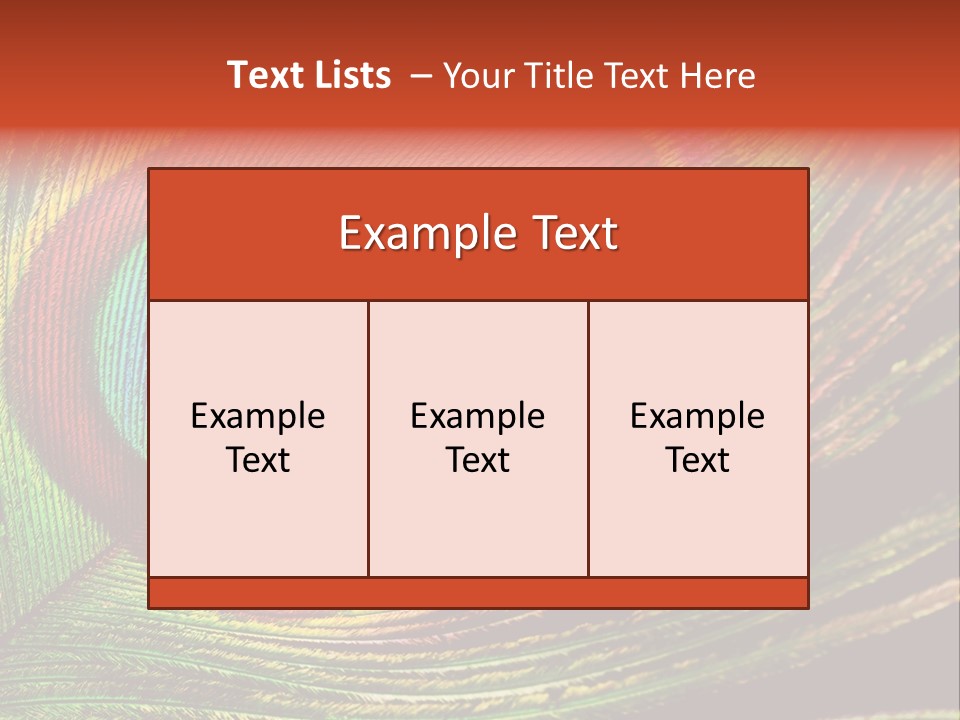 Text Lists – Your Title Text Here

Example Text

Example Text

Example Text

Example Text